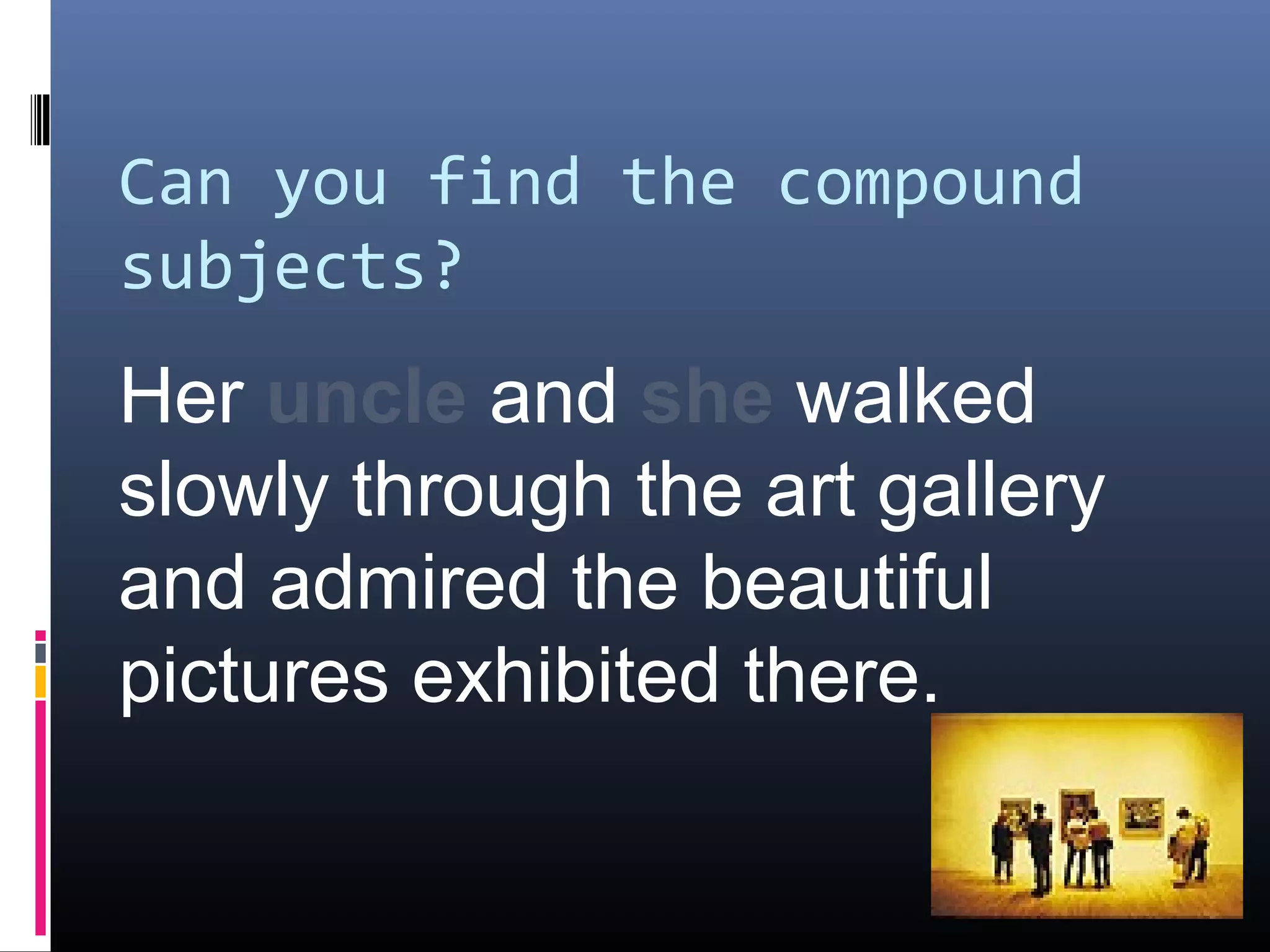 Can you find the compound subjects?

Her uncle and she walked slowly through the art gallery and admired the beautiful pictures exhibited there.